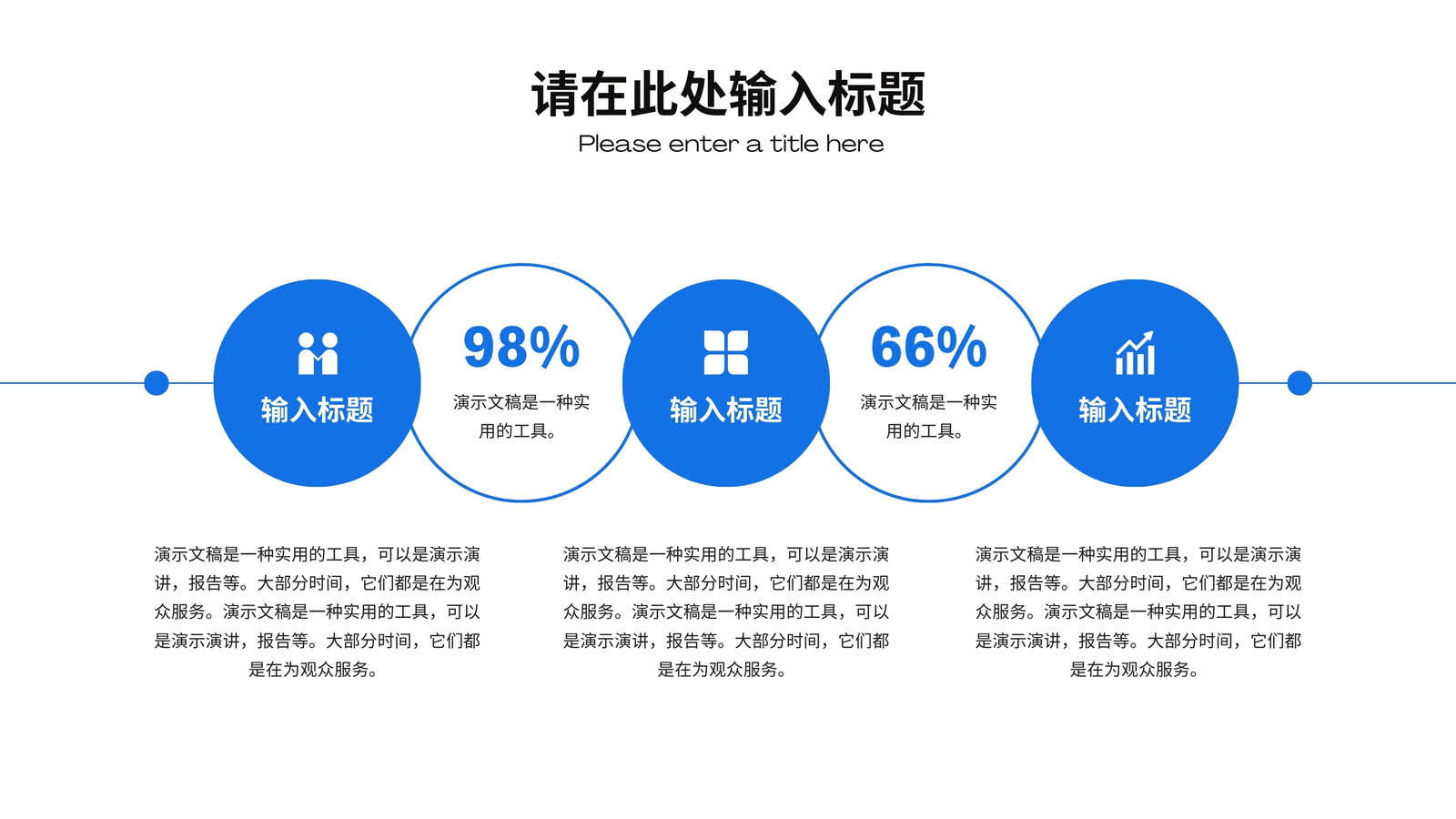 请在此处输入标题

Please enter a title here

输入标题

98%

演示文稿是一种实用的工具。

输入标题

66%

演示文稿是一种实用的工具。

输入标题

演示文稿是一种实用的工具，可以是演示演讲，报告等。大部分时间，它们都是在为观众服务。演示文稿是一种实用的工具，可以是演示演讲，报告等。大部分时间，它们都是在为观众服务。

演示文稿是一种实用的工具，可以是演示演讲，报告等。大部分时间，它们都是在为观众服务。演示文稿是一种实用的工具，可以是演示演讲，报告等。大部分时间，它们都是在为观众服务。

演示文稿是一种实用的工具，可以是演示演讲，报告等。大部分时间，它们都是在为观众服务。演示文稿是一种实用的工具，可以是演示演讲，报告等。大部分时间，它们都是在为观众服务。